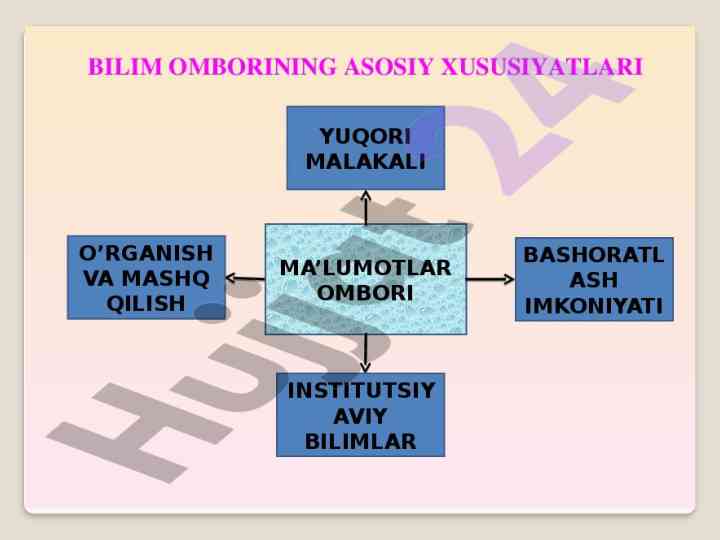 BILIM OMBORINING ASOSIY XUSUSIYATLARI

YUQORI MALAKALI

O'RGANISH VA MASHQ QILISH

MA'LUMOTLAR OMBORI

BASHORATL ASH IMKONIYATI

INSTITUTSIY AVIY BILIMLAR

Hujjat24